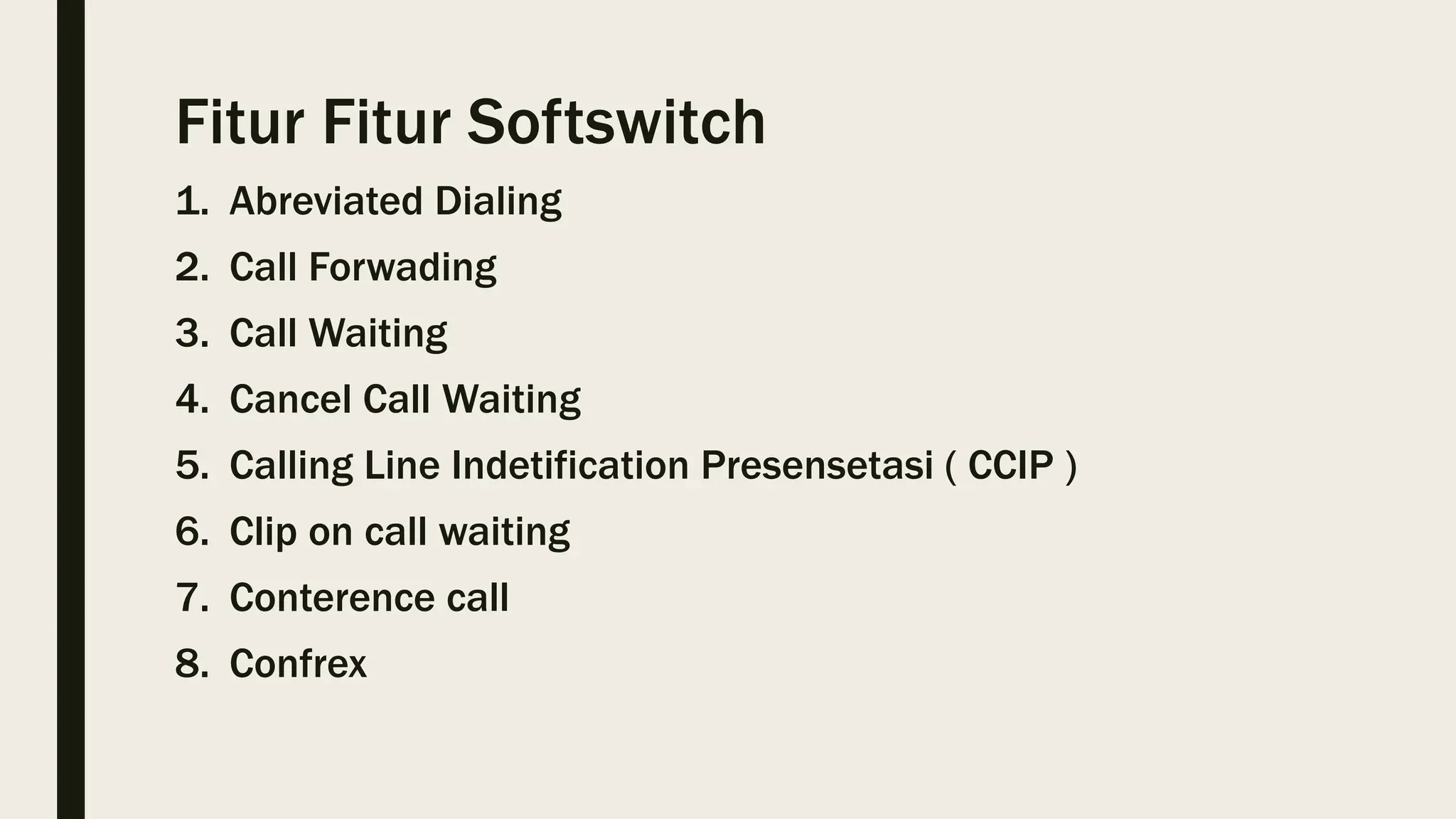 Fitur Fitur Softswitch

1. Abreviated Dialing
2. Call Forwading
3. Call Waiting
4. Cancel Call Waiting
5. Calling Line Indetification Presensetasi ( CCIP )
6. Clip on call waiting
7. Conterence call
8. Confrex